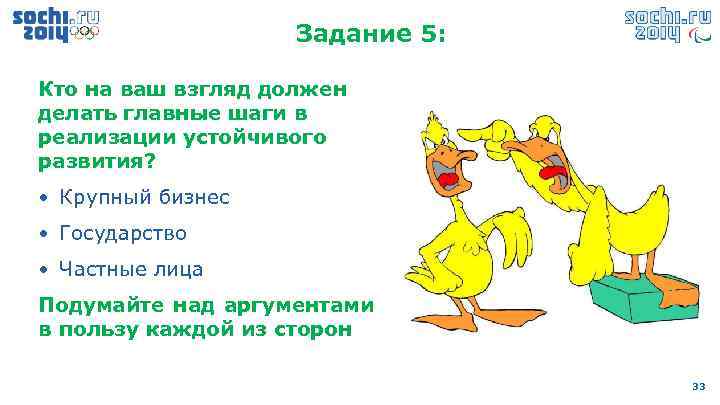 sochi.ru 2014

Задание 5:

sochi.ru 2014

Кто на ваш взгляд должен делать главные шаги в реализации устойчивого развития?

• Крупный бизнес

• Государство

• Частные лица

Подумайте над аргументами в пользу каждой из сторон

33